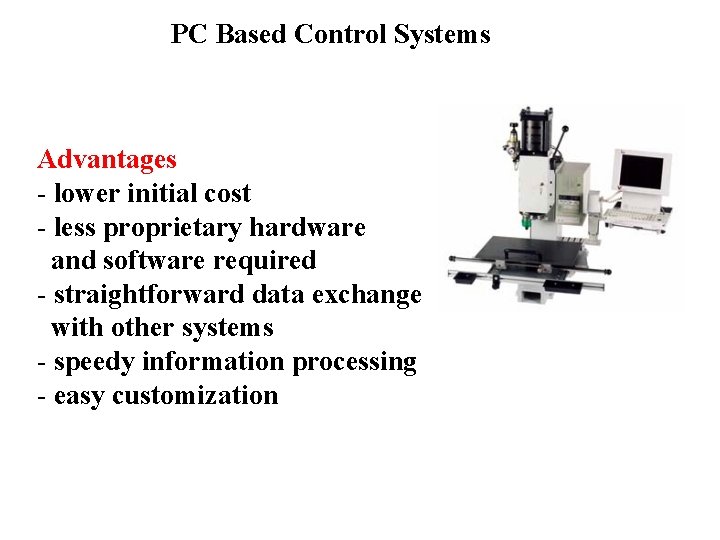 PC Based Control Systems

Advantages
- lower initial cost
- less proprietary hardware and software required
- straightforward data exchange with other systems
- speedy information processing
- easy customization